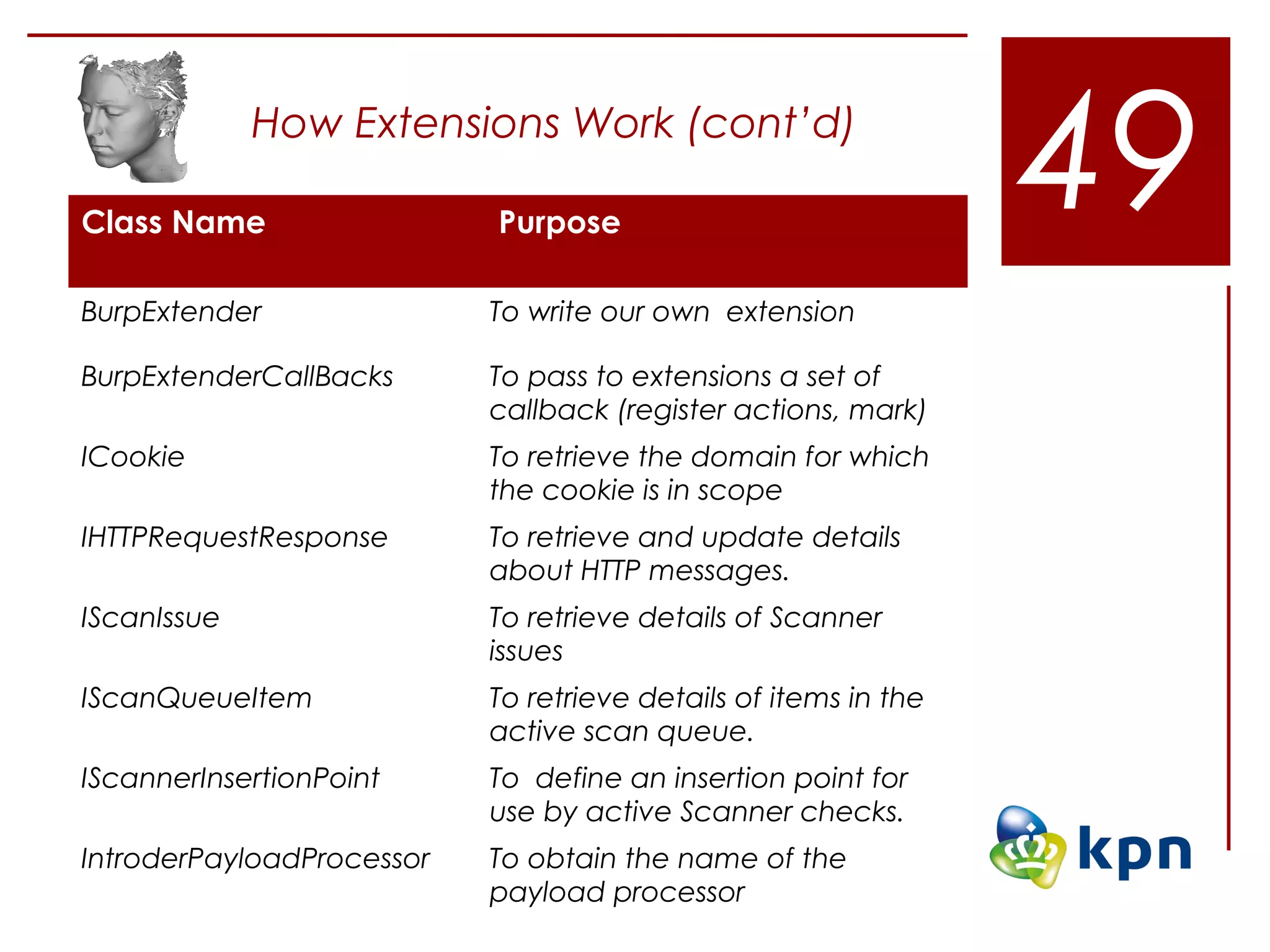 How Extensions Work (cont'd)

49

| Class Name | Purpose |
|---|---|
| BurpExtender | To write our own  extension |
| BurpExtenderCallBacks | To pass to extensions a set of callback (register actions, mark) |
| ICookie | To retrieve the domain for which the cookie is in scope |
| IHTTPRequestResponse | To retrieve and update details about HTTP messages. |
| IScanIssue | To retrieve details of Scanner issues |
| IScanQueueItem | To retrieve details of items in the active scan queue. |
| IScannerInsertionPoint | To  define an insertion point for use by active Scanner checks. |
| IntroderPayloadProcessor | To obtain the name of the payload processor |

kpn